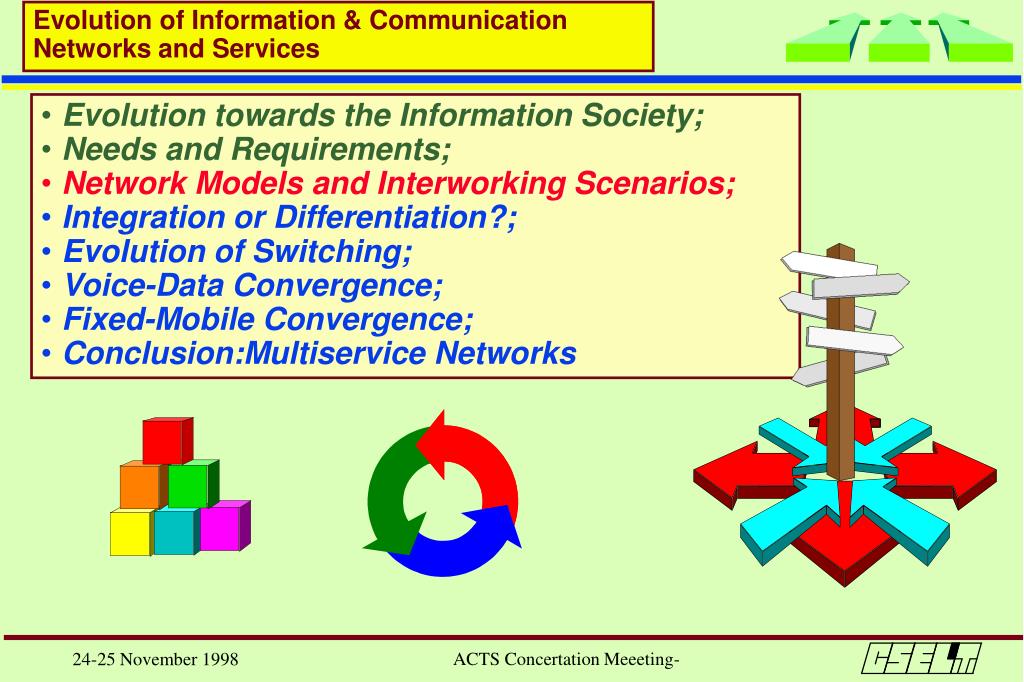 Evolution of Information & Communication Networks and Services

• Evolution towards the Information Society;
• Needs and Requirements;
• Network Models and Interworking Scenarios;
• Integration or Differentiation?;
• Evolution of Switching;
• Voice-Data Convergence;
• Fixed-Mobile Convergence;
• Conclusion:Multiservice Networks

24-25 November 1998

ACTS Concertation Meeeting-

CSELT